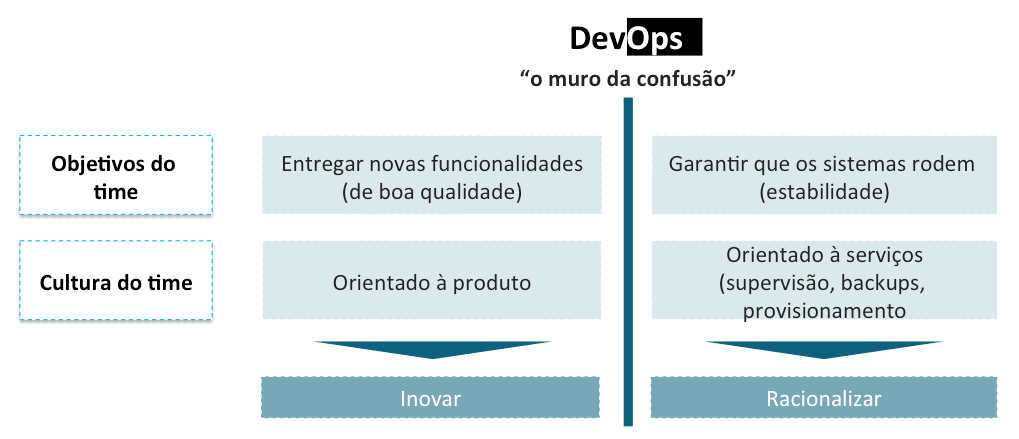 DevOps

"o muro da confusão"

Objetivos do time

Entregar novas funcionalidades (de boa qualidade)

Garantir que os sistemas rodem (estabilidade)

Cultura do time

Orientado à produto

Orientado à serviços (supervisão, backups, provisionamento

Inovar

Racionalizar